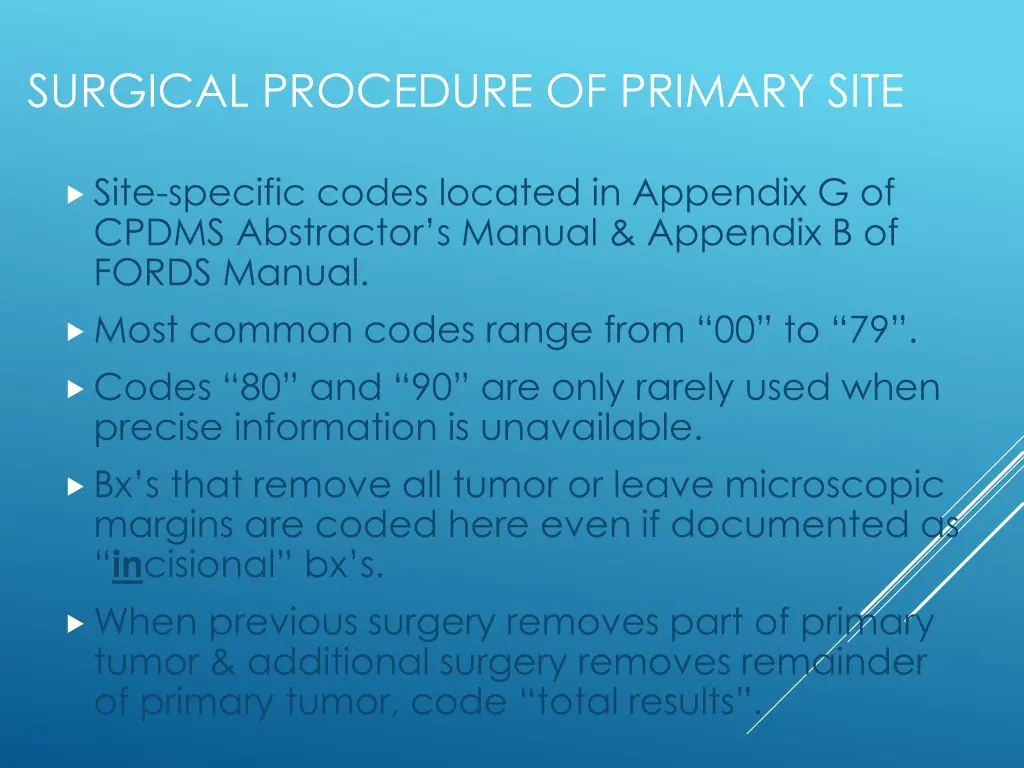 SURGICAL PROCEDURE OF PRIMARY SITE

Site-specific codes located in Appendix G of CPDMS Abstractor’s Manual & Appendix B of FORDS Manual.

Most common codes range from “00” to “79”.

Codes “80” and “90” are only rarely used when precise information is unavailable.

Bx’s that remove all tumor or leave microscopic margins are coded here even if documented as “incisional” bx’s.

When previous surgery removes part of primary tumor & additional surgery removes remainder of primary tumor, code “total results”.